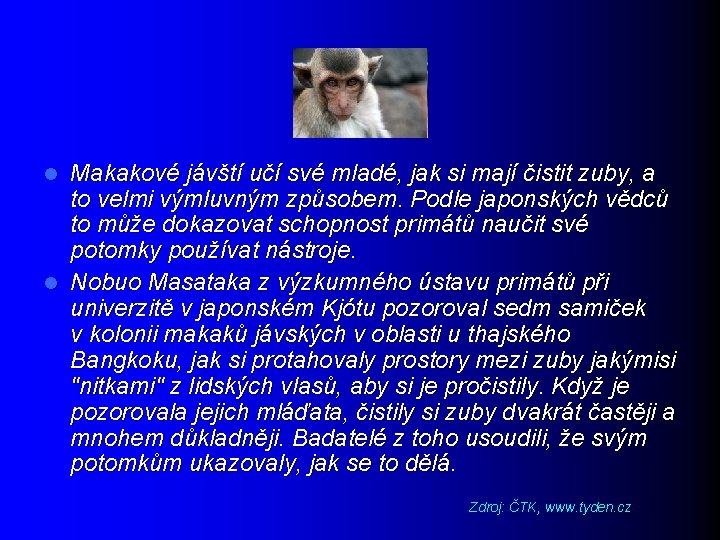 • Makakové jávští učí své mladé, jak si mají čistit zuby, a to velmi výmluvným způsobem. Podle japonských vědců to může dokazovat schopnost primátů naučit své potomky používat nástroje.

• Nobuo Masataka z výzkumného ústavu primátů při univerzitě v japonském Kjótu pozoroval sedm samiček v kolonii makaků jávských v oblasti u thajského Bangkoku, jak si protahovaly prostory mezi zuby jakýmisi "nitkami" z lidských vlasů, aby si je pročistily. Když je pozorovala jejich mláďata, čistily si zuby dvakrát častěji a mnohem důkladněji. Badatelé z toho usoudili, že svým potomkům ukazovaly, jak se to dělá.

Zdroj: ČTK, www.tyden.cz